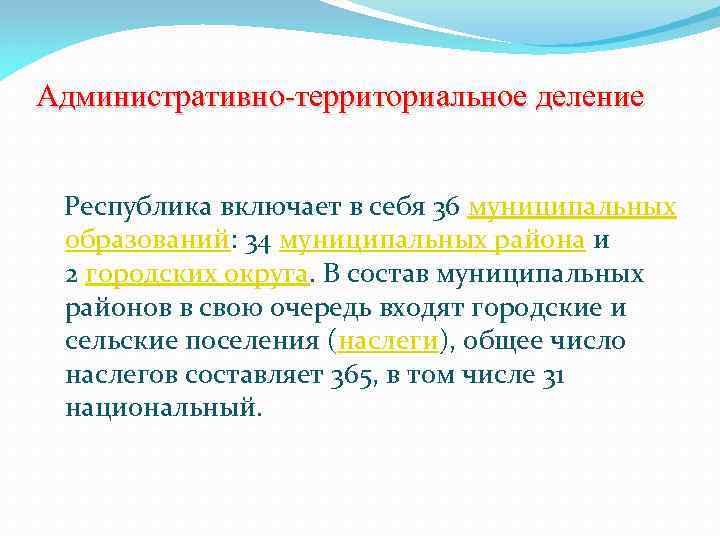 Административно-территориальное деление

Республика включает в себя 36 муниципальных образований: 34 муниципальных района и 2 городских округа. В состав муниципальных районов в свою очередь входят городские и сельские поселения (наслеги), общее число наслегов составляет 365, в том числе 31 национальный.